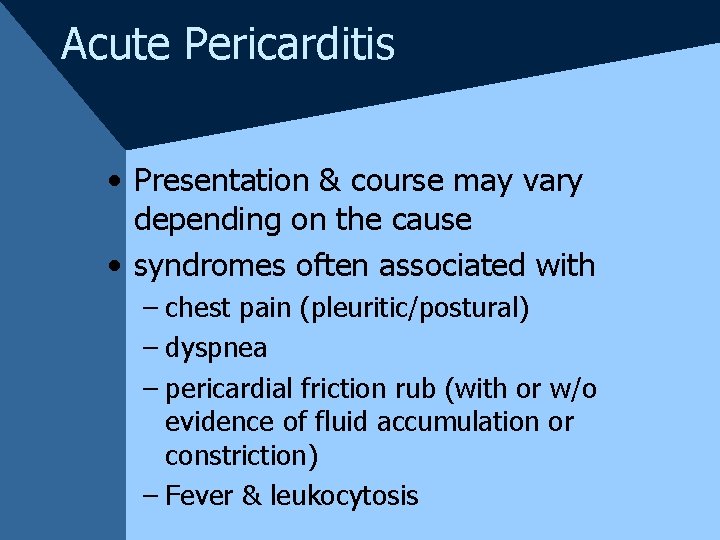 Acute Pericarditis

• Presentation & course may vary depending on the cause
• syndromes often associated with
– chest pain (pleuritic/postural)
– dyspnea
– pericardial friction rub (with or w/o evidence of fluid accumulation or constriction)
– Fever & leukocytosis